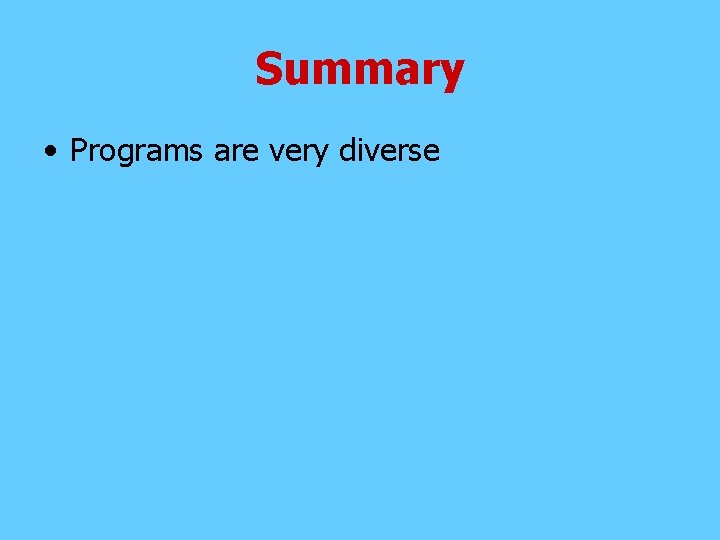 Summary

• Programs are very diverse